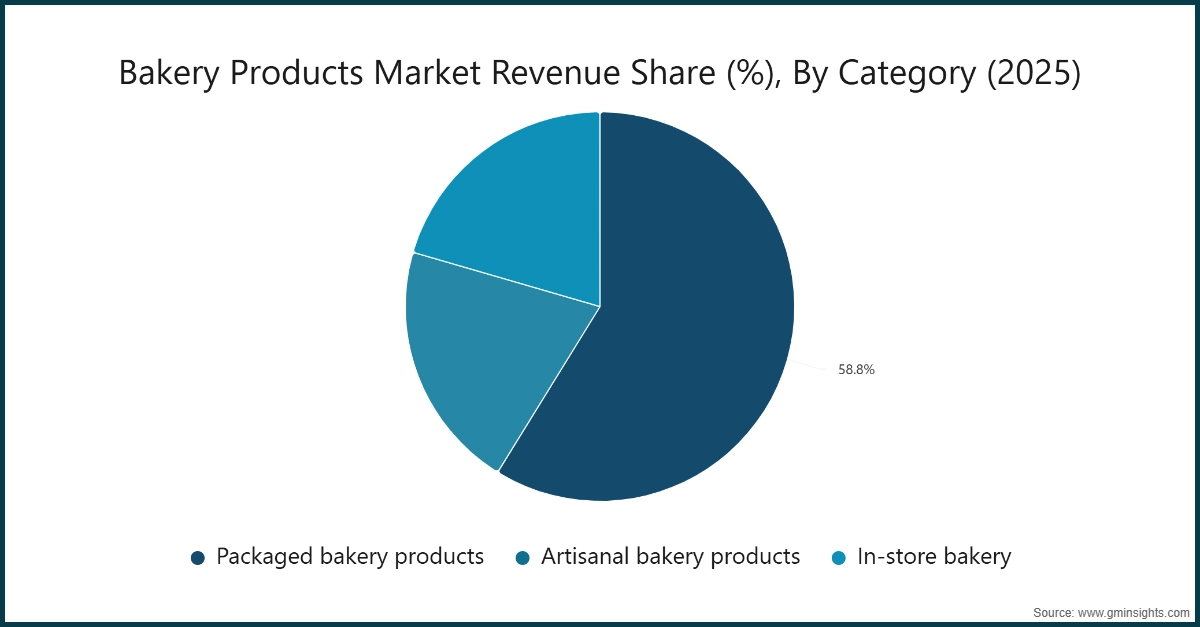 Bakery Products Market Revenue Share (%), By Category (2025)

58.8%

Packaged bakery products
Artisanal bakery products
In-store bakery

Source: www.gminsights.com